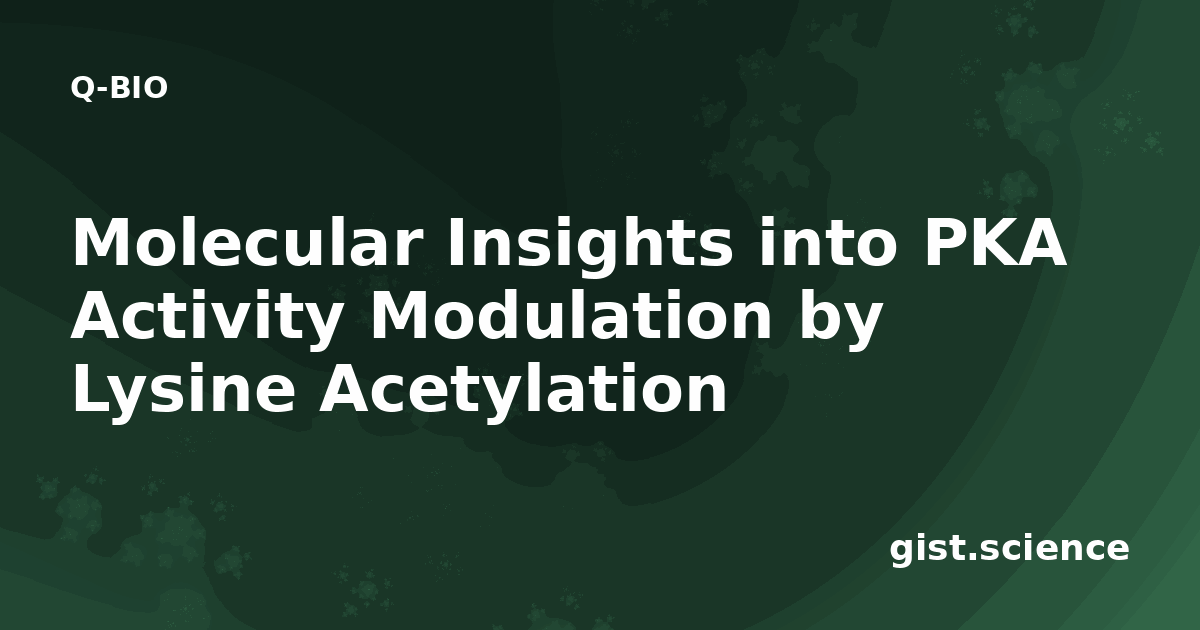 Q-BIO

Molecular Insights into PKA Activity Modulation by Lysine Acetylation

gist.science